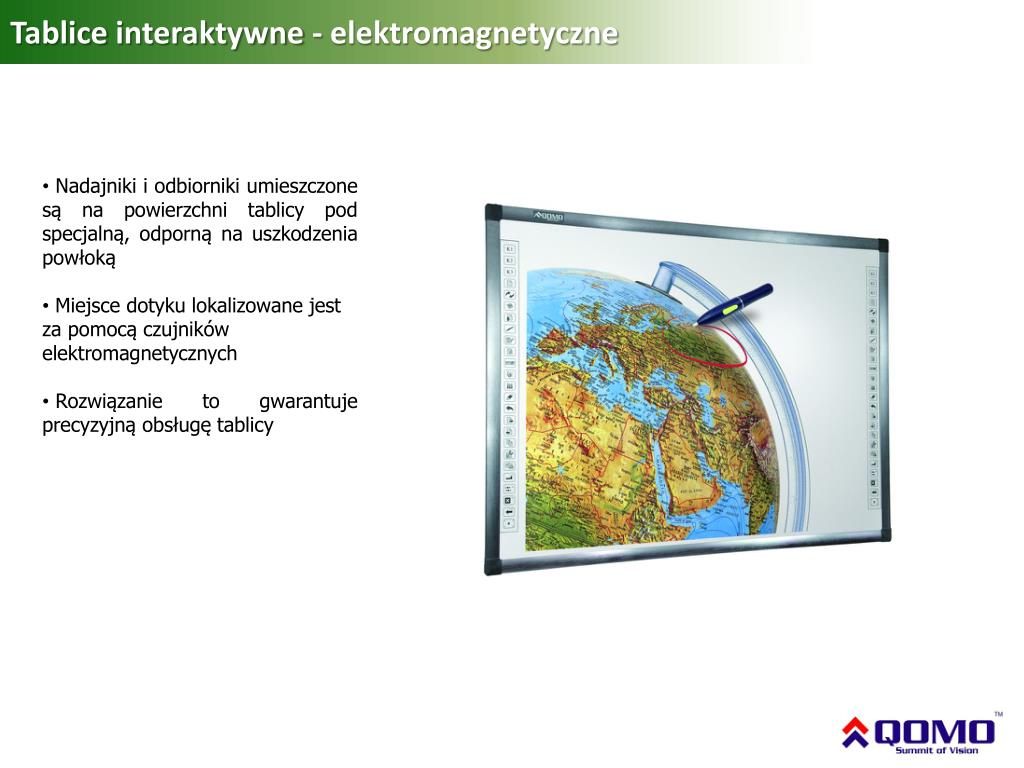 Tablice interaktywne - elektromagnetyczne

• Nadajniki i odbiorniki umieszczone są na powierzchni tablicy pod specjalną, odporną na uszkodzenia powłoką

• Miejsce dotyku lokalizowane jest za pomocą czujników elektromagnetycznych

• Rozwiązanie to gwarantuje precyzyjną obsługę tablicy

QOMO

QOMO™
Summit of Vision